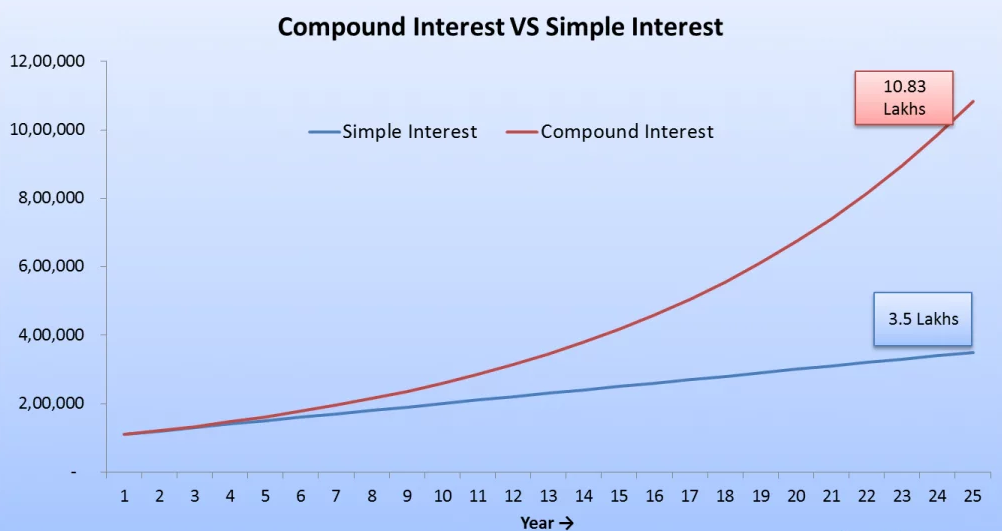 Compound Interest VS Simple Interest

12,00,000
10,00,000
8,00,000
6,00,000
4,00,000
2,00,000
-

Simple Interest
Compound Interest

10.83 Lakhs

3.5 Lakhs

1 2 3 4 5 6 7 8 9 10 11 12 13 14 15 16 17 18 19 20 21 22 23 24 25

Year →